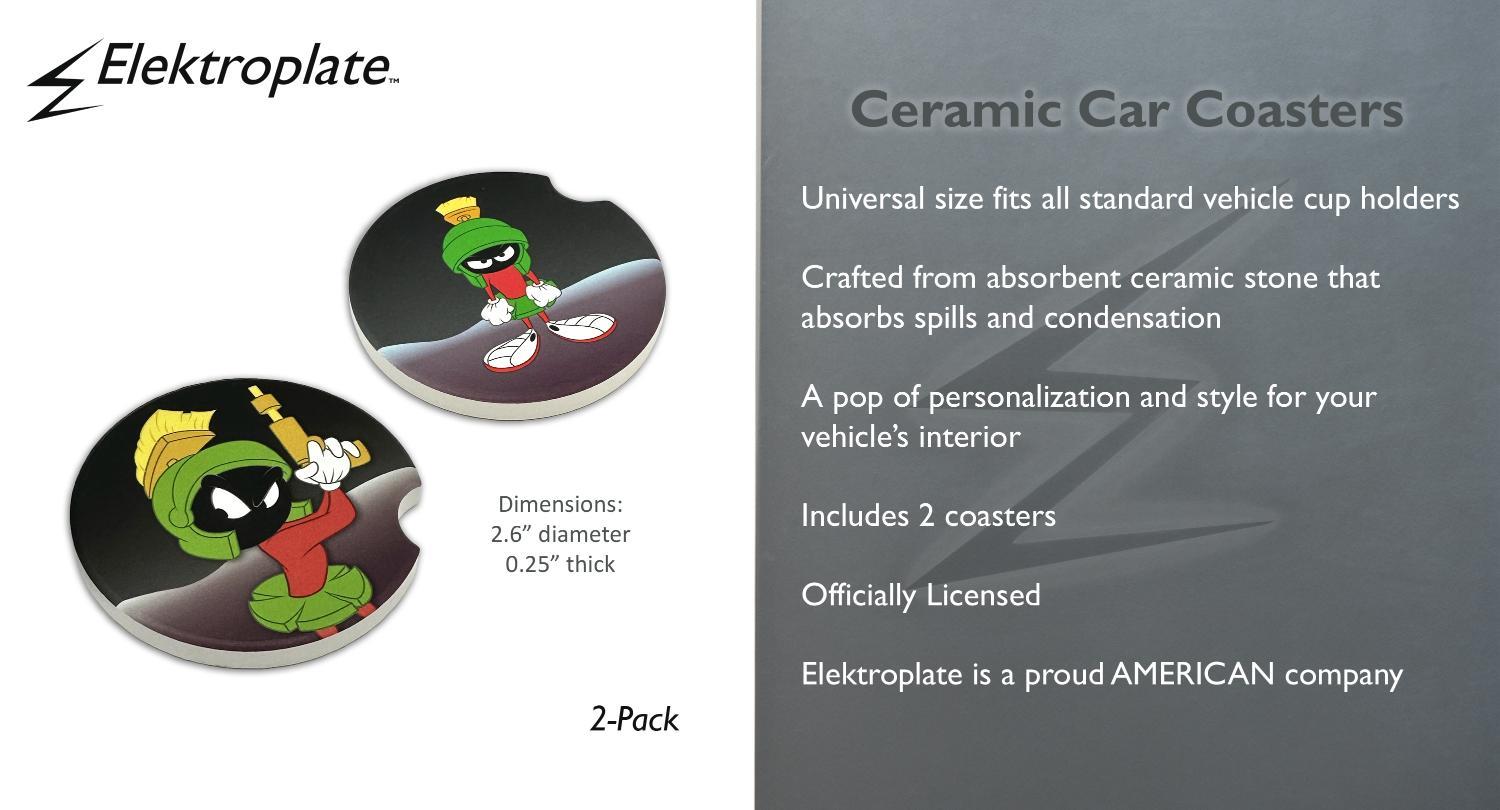 Elektroplate™

Dimensions:
2.6” diameter
0.25” thick

2-Pack

Ceramic Car Coasters

Universal size fits all standard vehicle cup holders

Crafted from absorbent ceramic stone that absorbs spills and condensation

A pop of personalization and style for your vehicle’s interior

Includes 2 coasters

Officially Licensed

Elektroplate is a proud AMERICAN company